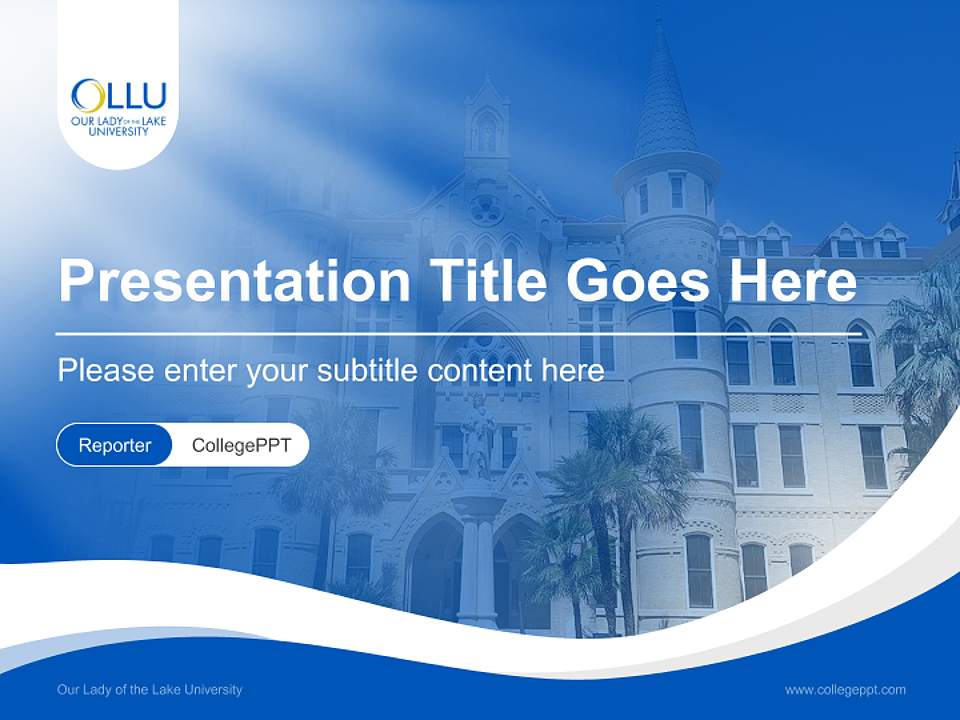 OLLU
OUR LADY OF THE LAKE UNIVERSITY

Presentation Title Goes Here

Please enter your subtitle content here

Reporter CollegePPT

Our Lady of the Lake University

www.collegeppt.com